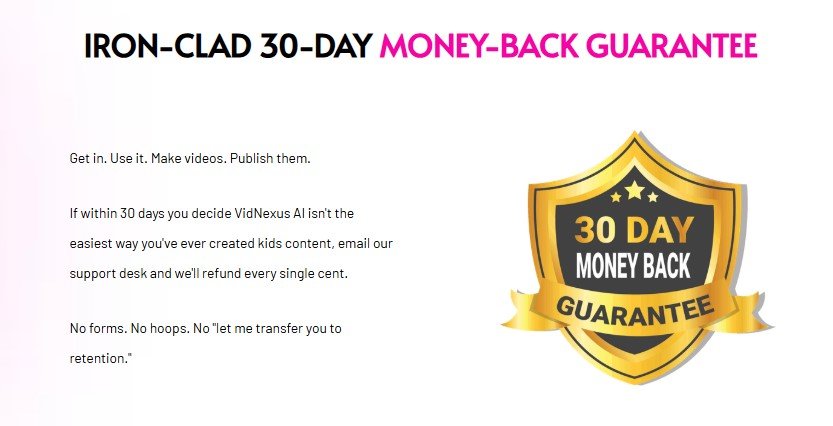 IRON-CLAD 30-DAY MONEY-BACK GUARANTEE

Get in. Use it. Make videos. Publish them.

If within 30 days you decide VidNexus AI isn't the easiest way you've ever created kids content, email our support desk and we'll refund every single cent.

No forms. No hoops. No "let me transfer you to retention."

30 DAY
MONEY BACK
GUARANTEE